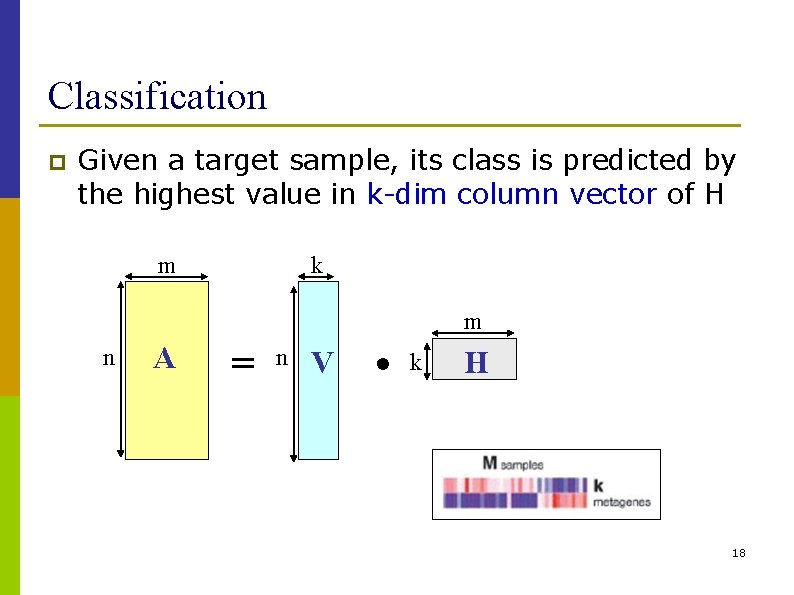 Classification

Given a target sample, its class is predicted by the highest value in k-dim column vector of H

m

n A

=

k

n V

•

m

k H

M samples

k metagenes

18